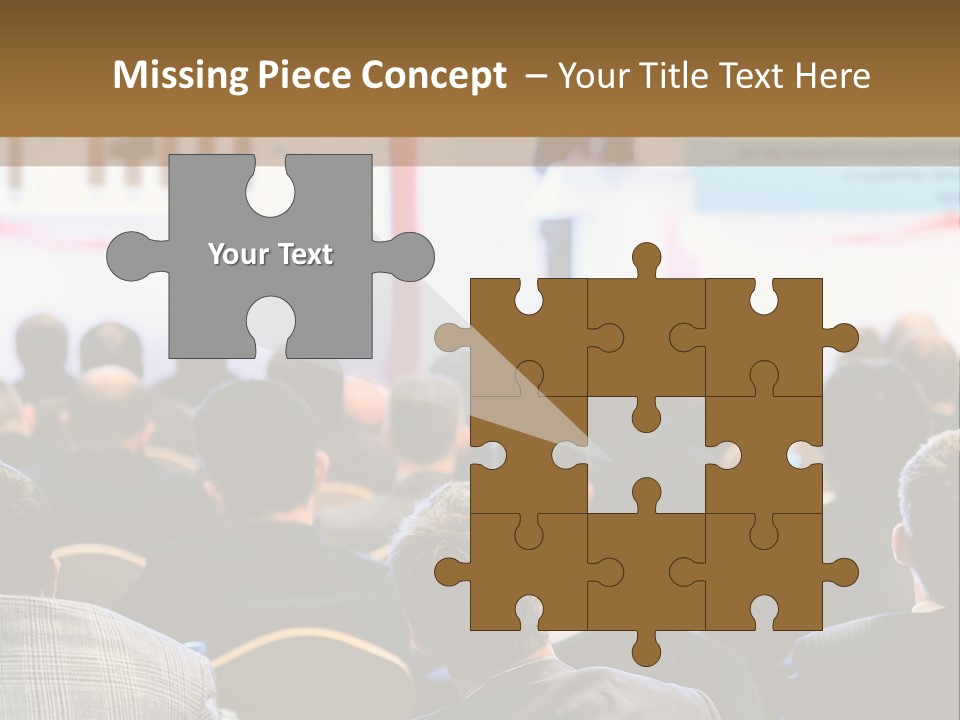 Missing Piece Concept – Your Title Text Here

Your Text